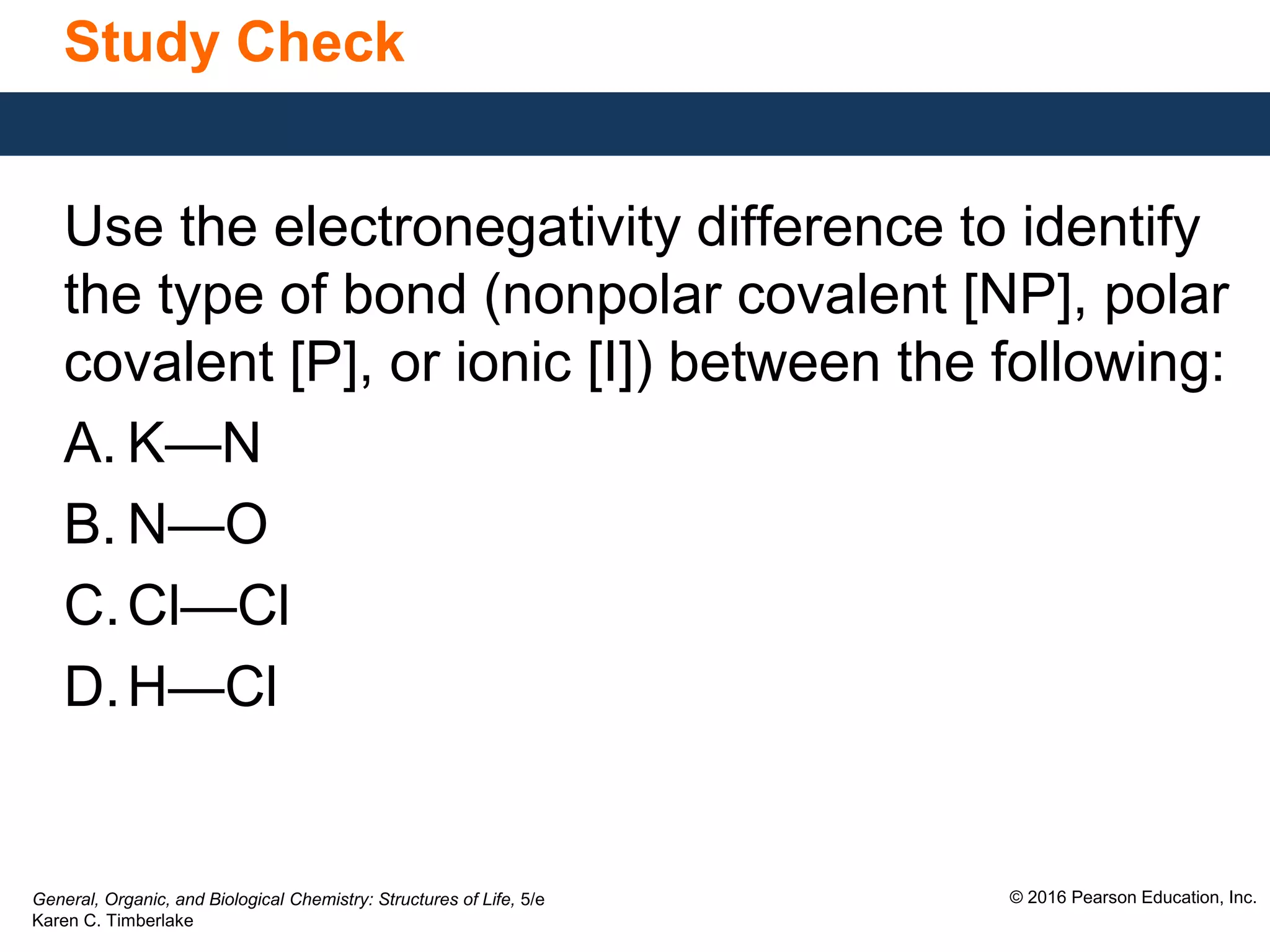 Study Check

Use the electronegativity difference to identify the type of bond (nonpolar covalent [NP], polar covalent [P], or ionic [I]) between the following:

A. K—N

B. N—O

C. Cl—Cl

D. H—Cl

General, Organic, and Biological Chemistry: Structures of Life, 5/e
Karen C. Timberlake

© 2016 Pearson Education, Inc.